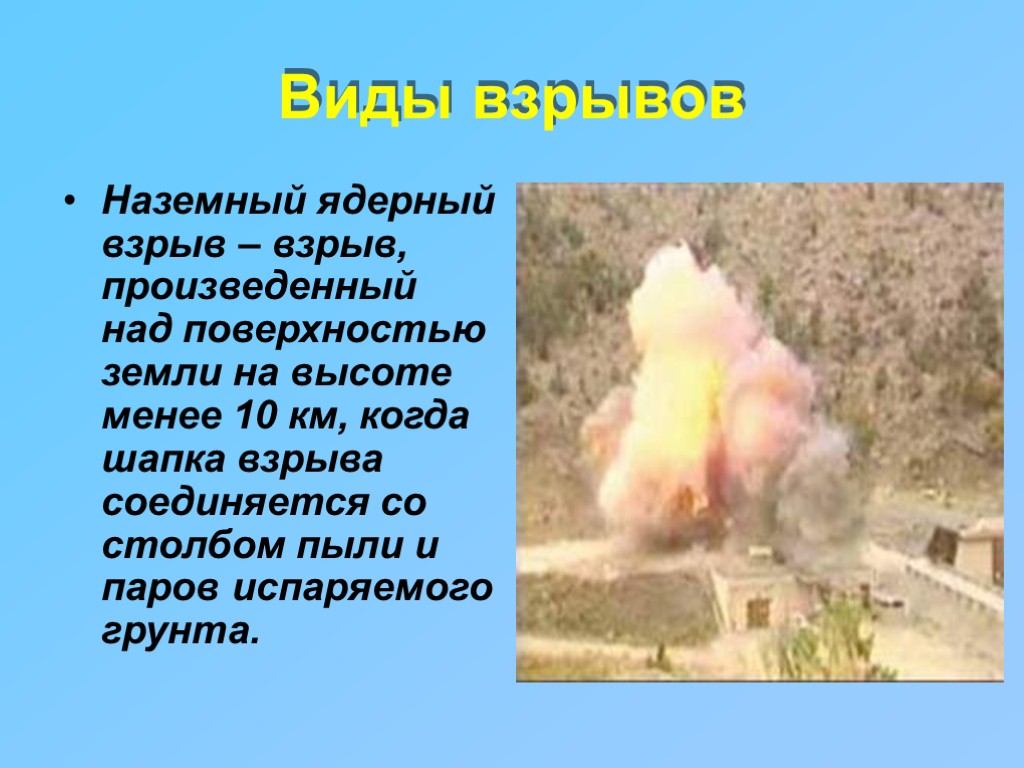 Виды взрывов

• Наземный ядерный взрыв – взрыв, произведенный над поверхностью земли на высоте менее 10 км, когда шапка взрыва соединяется со столбом пыли и паров испаряемого грунта.